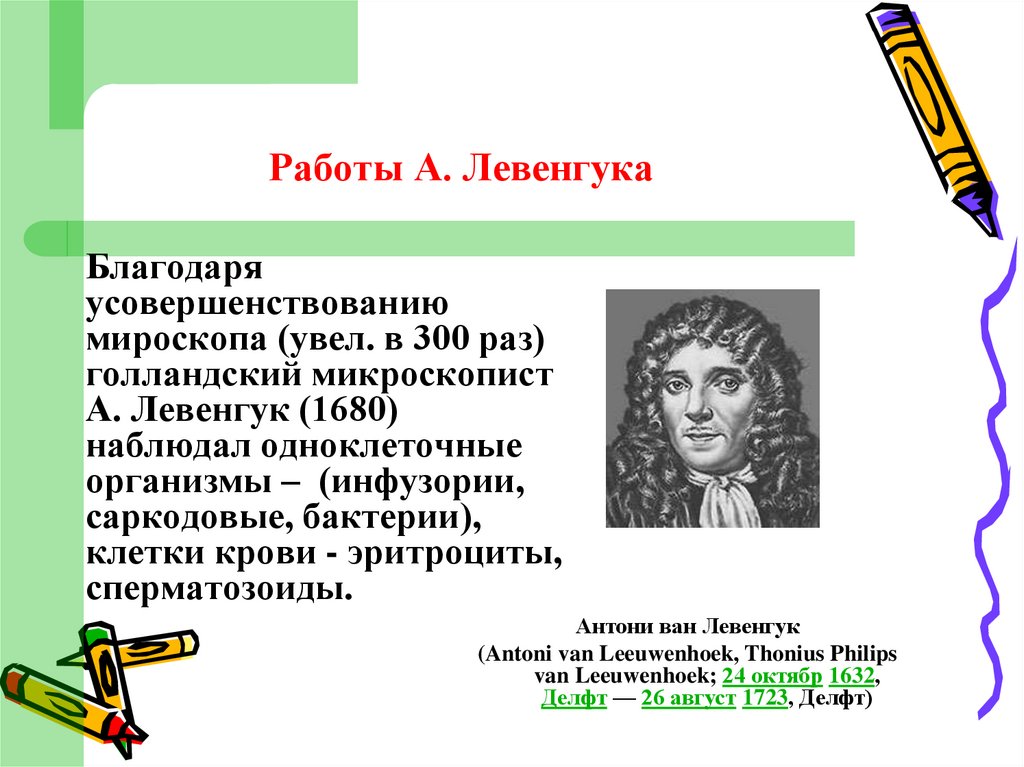 Работы А. Левенгука

Благодаря усовершенствованию мироскопа (увел. в 300 раз) голландский микроскопист А. Левенгук (1680) наблюдал одноклеточные организмы – (инфузории, саркодовые, бактерии), клетки крови - эритроциты, сперматозоиды.

Антони ван Левенгук
(Antoni van Leeuwenhoek, Thonius Philips van Leeuwenhoek; 24 октябр 1632, Делфт — 26 август 1723, Делфт)